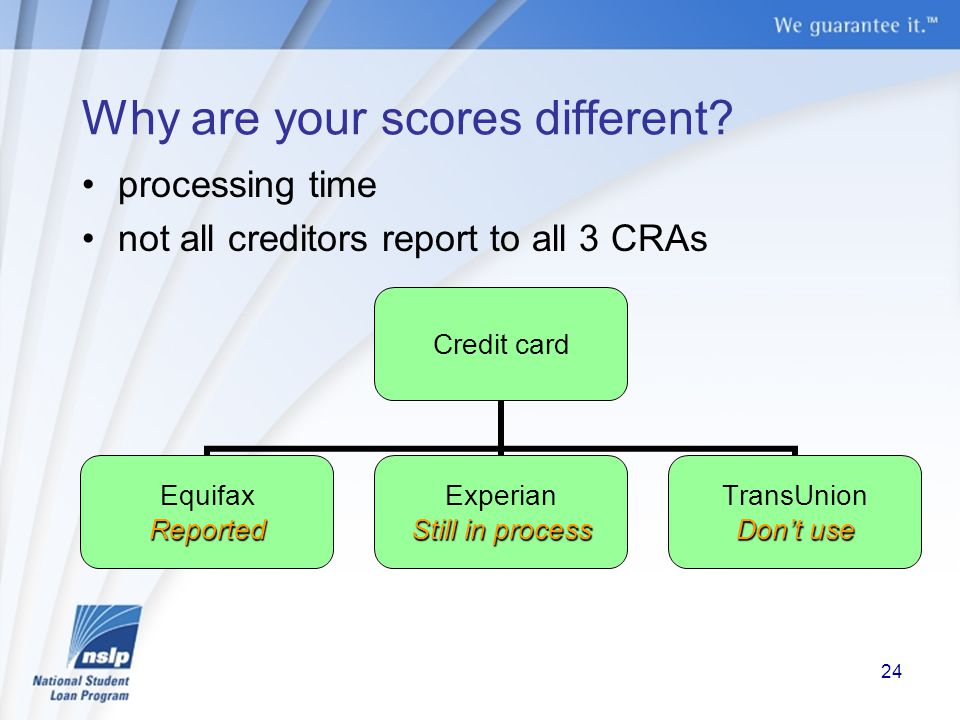 We guarantee it.™

Why are your scores different?

• processing time
• not all creditors report to all 3 CRAs

Credit card

Equifax
Reported

Experian
Still in process

TransUnion
Don't use

nslp
National Student Loan Program

24